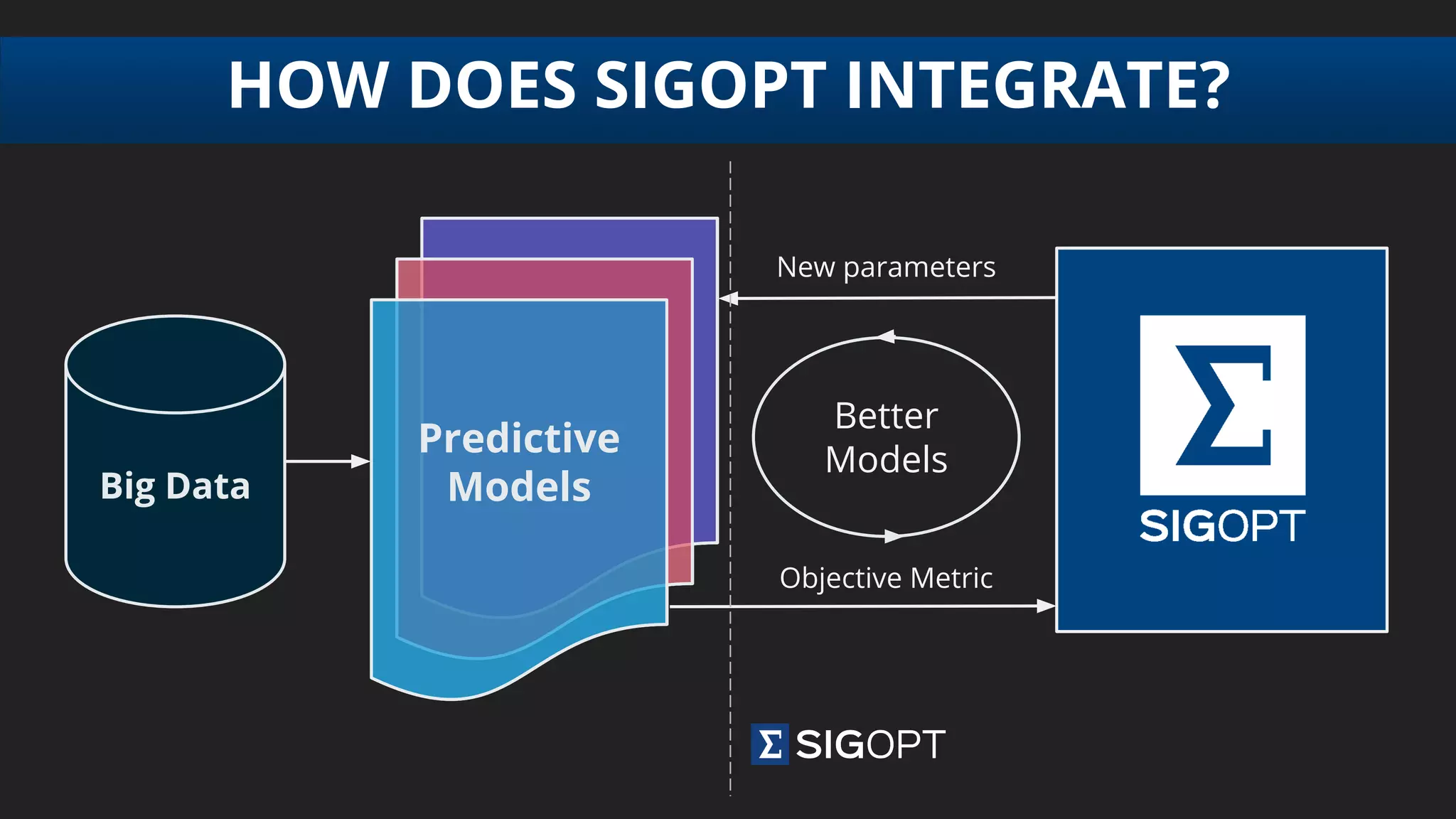 HOW DOES SIGOPT INTEGRATE?

Big Data

Predictive Models

New parameters

Better Models

Objective Metric

Σ

SIGOPT

Σ SIGOPT